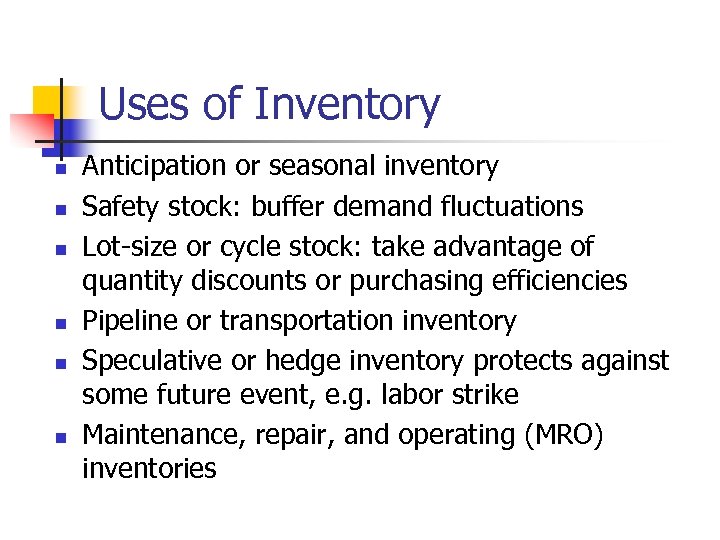 Uses of Inventory

- Anticipation or seasonal inventory
- Safety stock: buffer demand fluctuations
- Lot-size or cycle stock: take advantage of quantity discounts or purchasing efficiencies
- Pipeline or transportation inventory
- Speculative or hedge inventory protects against some future event, e.g. labor strike
- Maintenance, repair, and operating (MRO) inventories